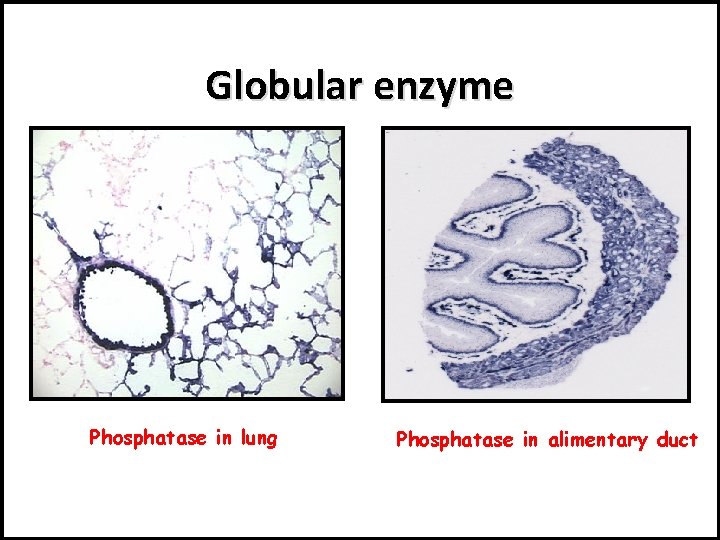 Globular enzyme

Phosphatase in lung

Phosphatase in alimentary duct